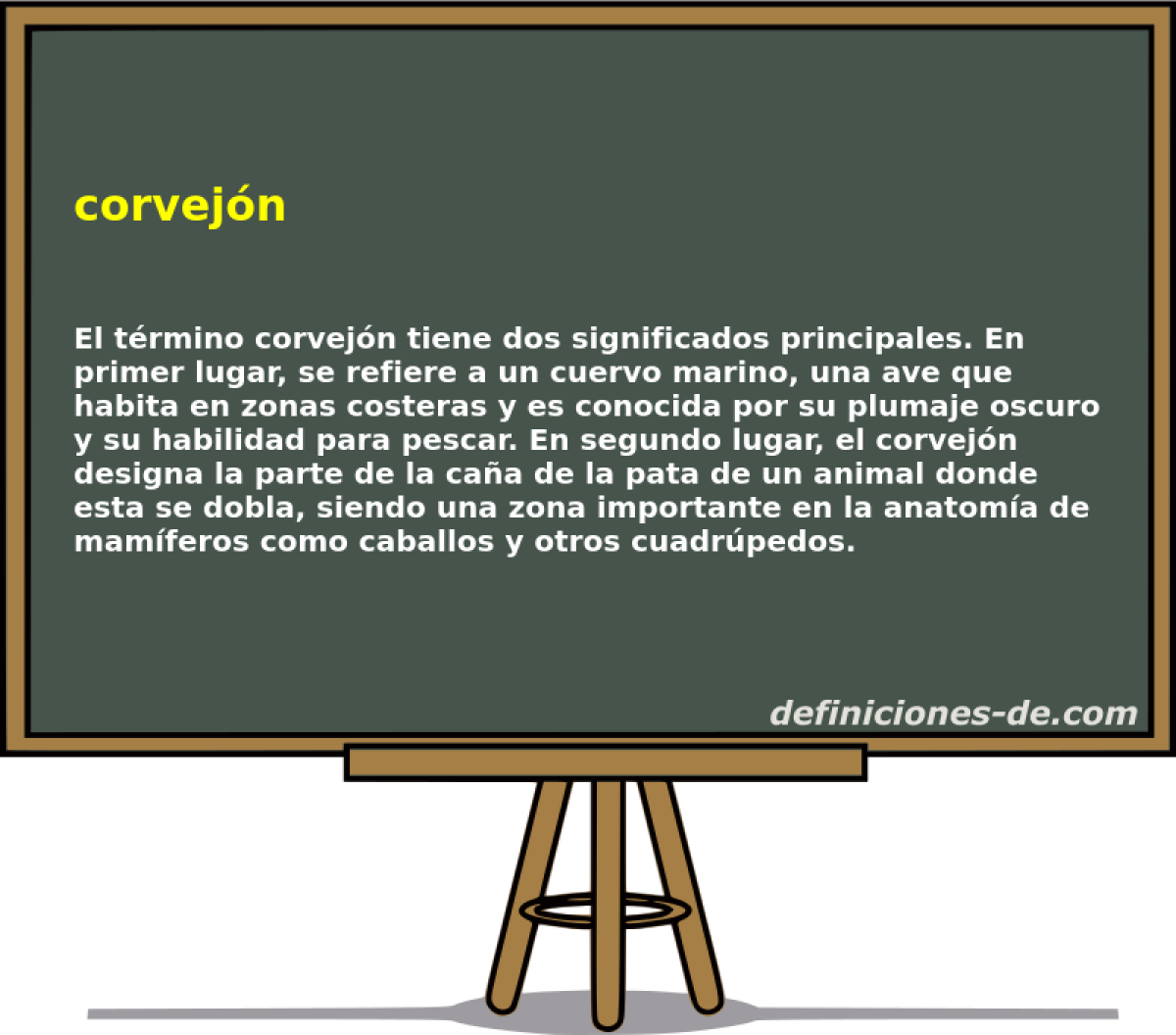 corvejón

El término corvejón tiene dos significados principales. En primer lugar, se refiere a un cuervo marino, una ave que habita en zonas costeras y es conocida por su plumaje oscuro y su habilidad para pescar. En segundo lugar, el corvejón designa la parte de la caña de la pata de un animal donde esta se dobla, siendo una zona importante en la anatomía de mamíferos como caballos y otros cuadrúpedos.

definiciones-de.com